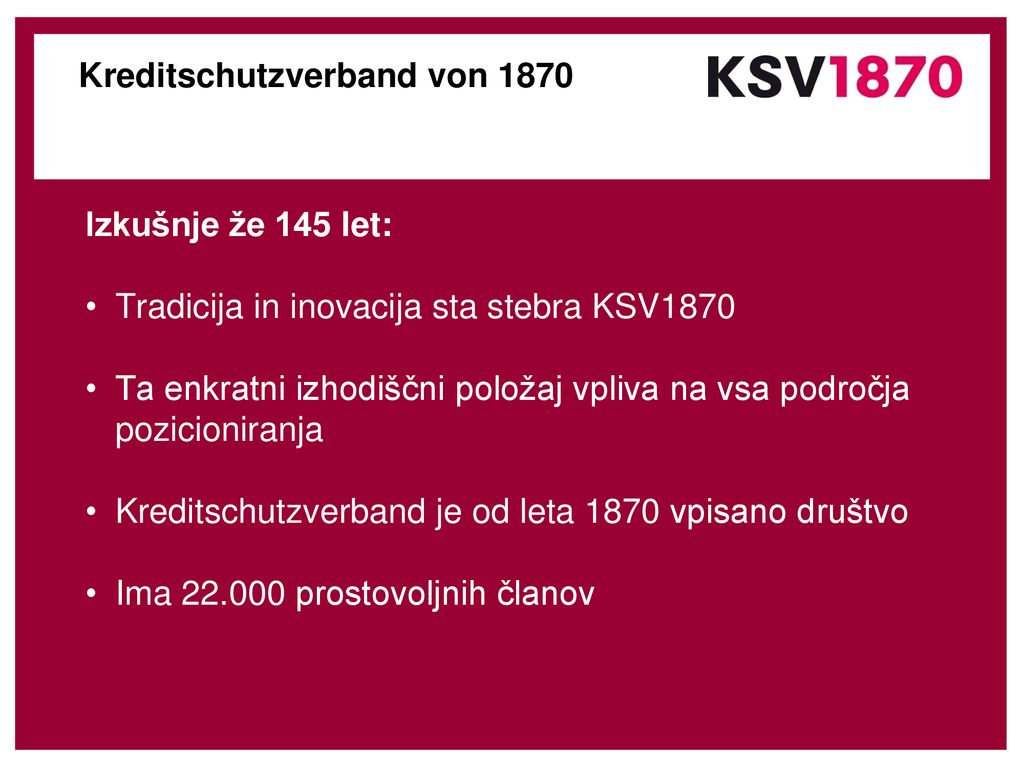 Kreditschutzverband von 1870

KSV1870

Izkušnje že 145 let:

• Tradicija in inovacija sta stebra KSV1870

• Ta enkratni izhodiščni položaj vpliva na vsa področja pozicioniranja

• Kreditschutzverband je od leta 1870 vpisano društvo

• Ima 22.000 prostovoljnih članov